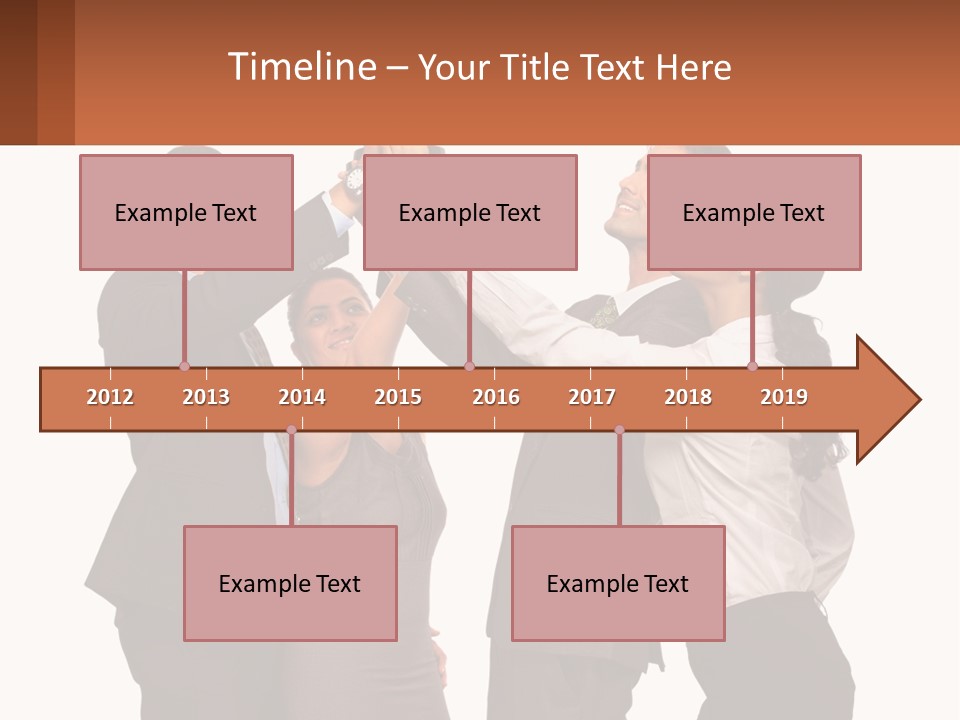 Timeline – Your Title Text Here

Example Text

Example Text

Example Text

2012 2013 2014 2015 2016 2017 2018 2019

Example Text

Example Text